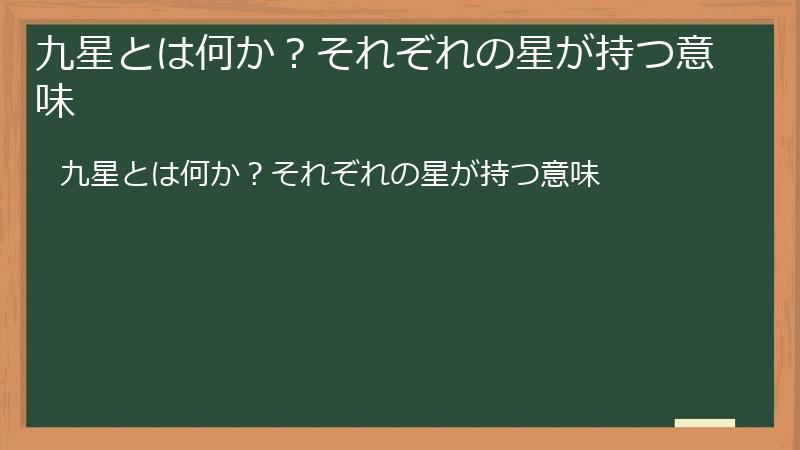 九星とは何か？それぞれの星が持つ意味

九星とは何か？それぞれの星が持つ意味